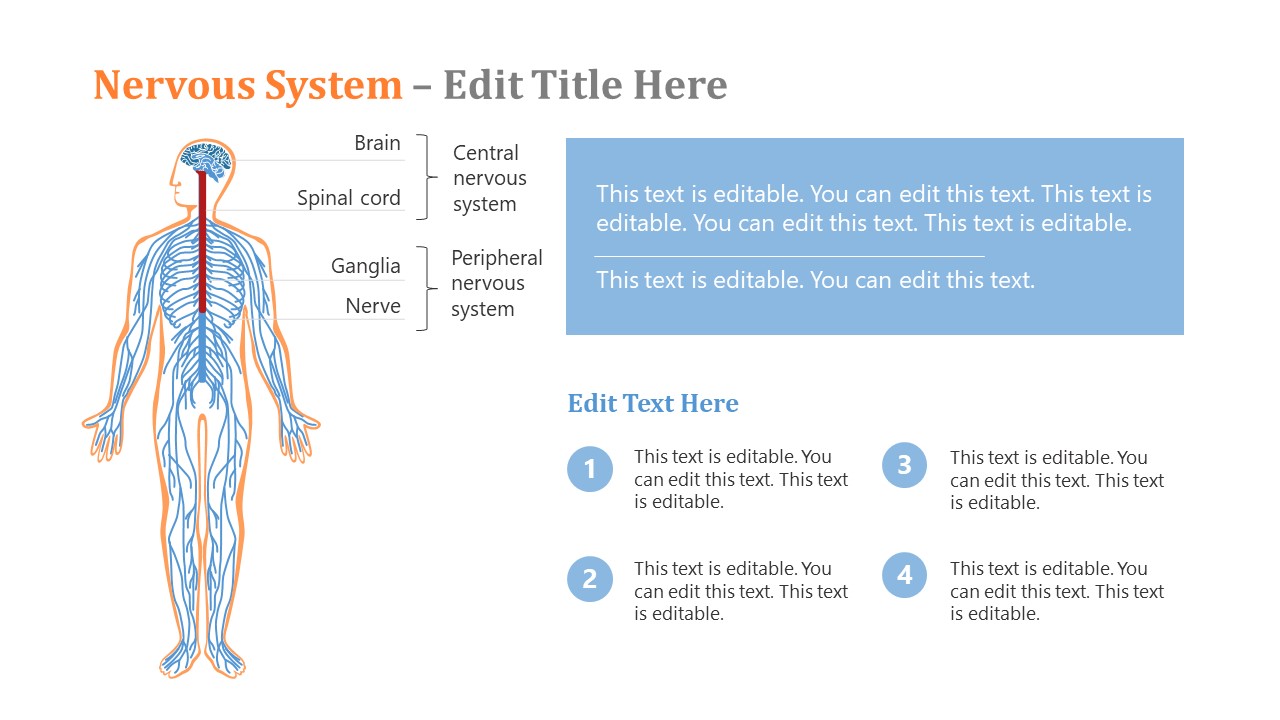 Nervous System – Edit Title Here

Brain

Spinal cord

Central nervous system

Ganglia

Nerve

Peripheral nervous system

This text is editable. You can edit this text. This text is editable. You can edit this text. This text is editable.

This text is editable. You can edit this text.

Edit Text Here

1
This text is editable. You can edit this text. This text is editable.

2
This text is editable. You can edit this text. This text is editable.

3
This text is editable. You can edit this text. This text is editable.

4
This text is editable. You can edit this text. This text is editable.